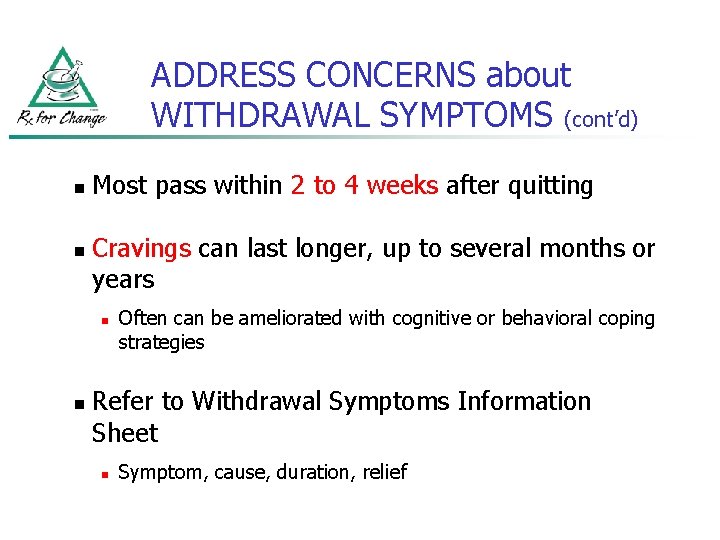 Rx for Change

ADDRESS CONCERNS about WITHDRAWAL SYMPTOMS (cont'd)

- Most pass within 2 to 4 weeks after quitting

- Cravings can last longer, up to several months or years
  - Often can be ameliorated with cognitive or behavioral coping strategies

- Refer to Withdrawal Symptoms Information Sheet
  - Symptom, cause, duration, relief